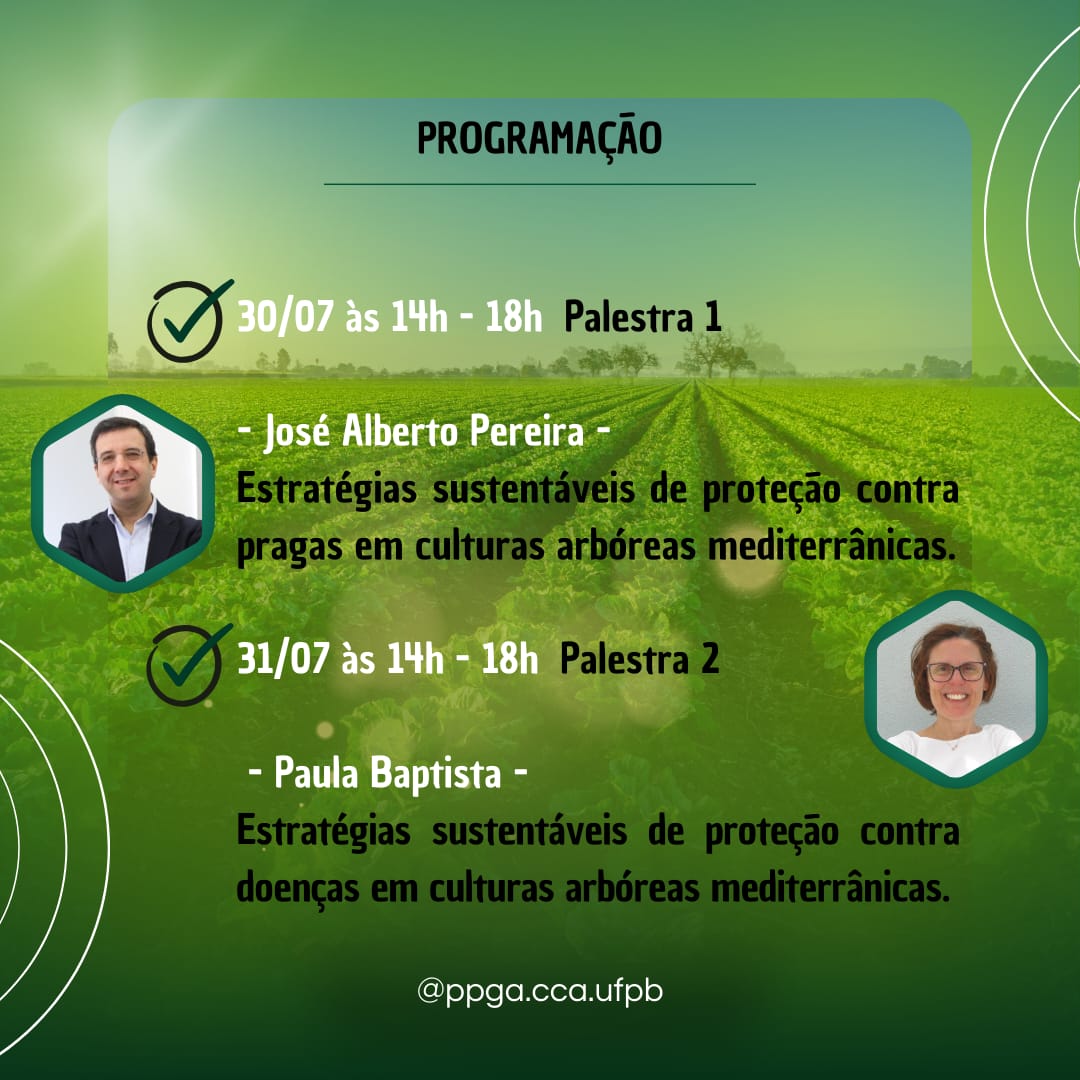 PROGRAMAÇÃO

30/07 às 14h - 18h Palestra 1

- José Alberto Pereira -
Estratégias sustentáveis de proteção contra pragas em culturas arbóreas mediterrânicas.

31/07 às 14h - 18h Palestra 2

- Paula Baptista -
Estratégias sustentáveis de proteção contra doenças em culturas arbóreas mediterrânicas.

@ppga.cca.ufpb